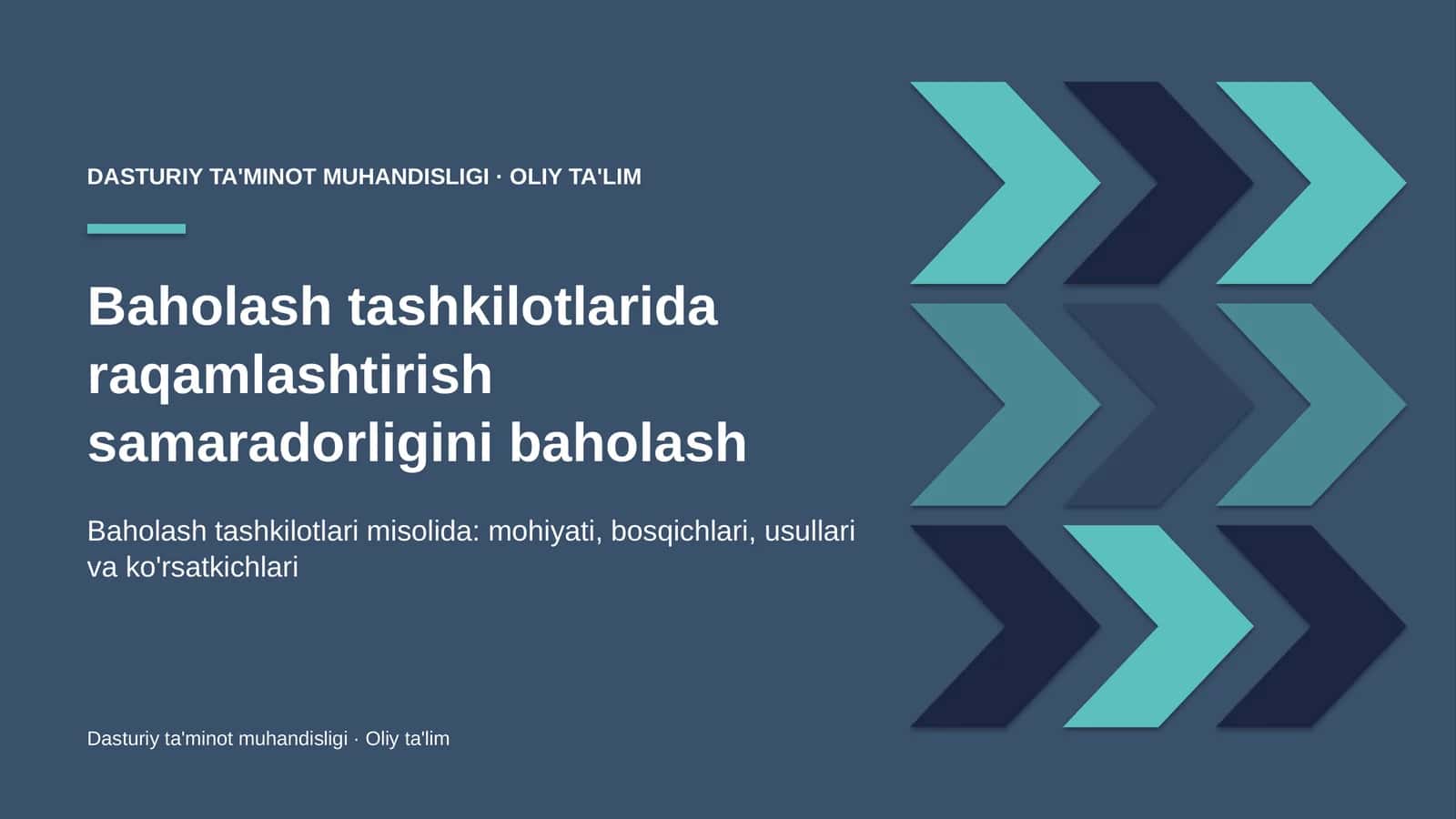 DASTURIY TA'MINOT MUHANDISLIGI · OLIY TA'LIM

Baholash tashkilotlarida raqamlashtirish samaradorligini baholash

Baholash tashkilotlari misolida: mohiyati, bosqichlari, usullari va ko'rsatkichlari

Dasturiy ta'minot muhandisligi · Oliy ta'lim